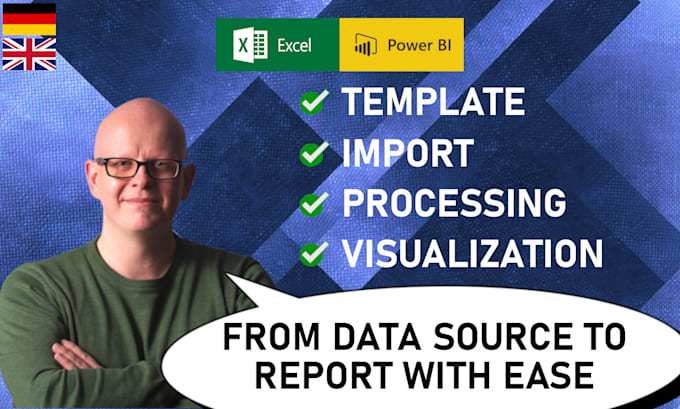 Excel
Power BI

TEMPLATE
IMPORT
PROCESSING
VISUALIZATION

FROM DATA SOURCE TO REPORT WITH EASE